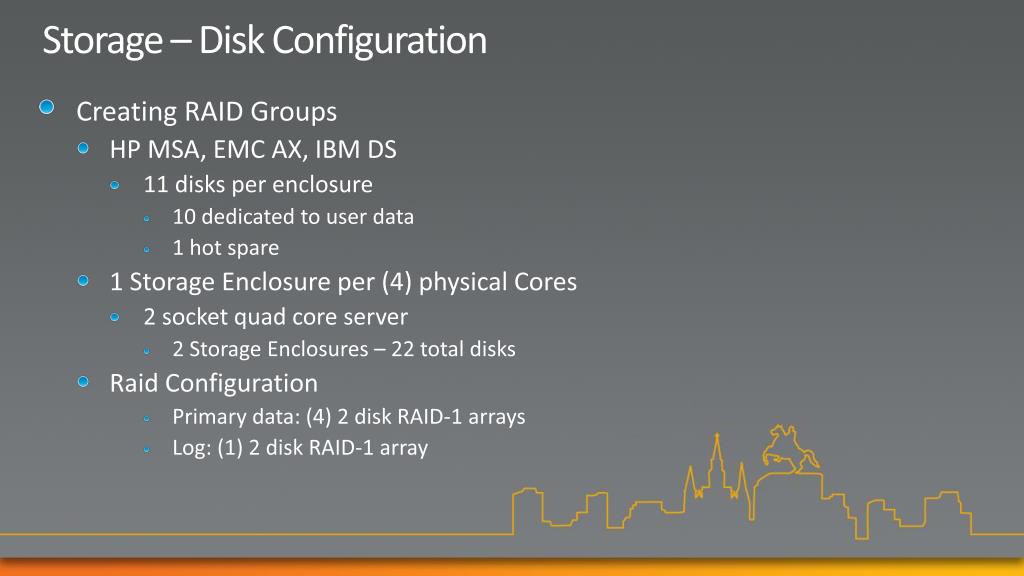 Storage – Disk Configuration

Creating RAID Groups

HP MSA, EMC AX, IBM DS

11 disks per enclosure

10 dedicated to user data

1 hot spare

1 Storage Enclosure per (4) physical Cores

2 socket quad core server

2 Storage Enclosures – 22 total disks

Raid Configuration

Primary data: (4) 2 disk RAID-1 arrays

Log: (1) 2 disk RAID-1 array